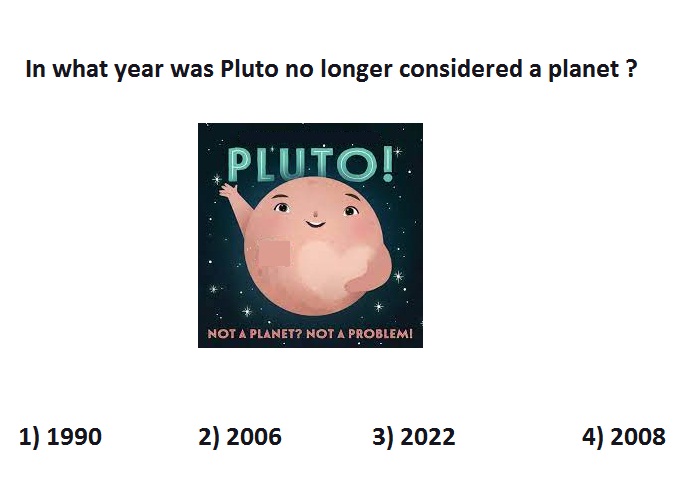 In what year was Pluto no longer considered a planet ?

PLUTO!

NOT A PLANET? NOT A PROBLEM!

1) 1990

2) 2006

3) 2022

4) 2008